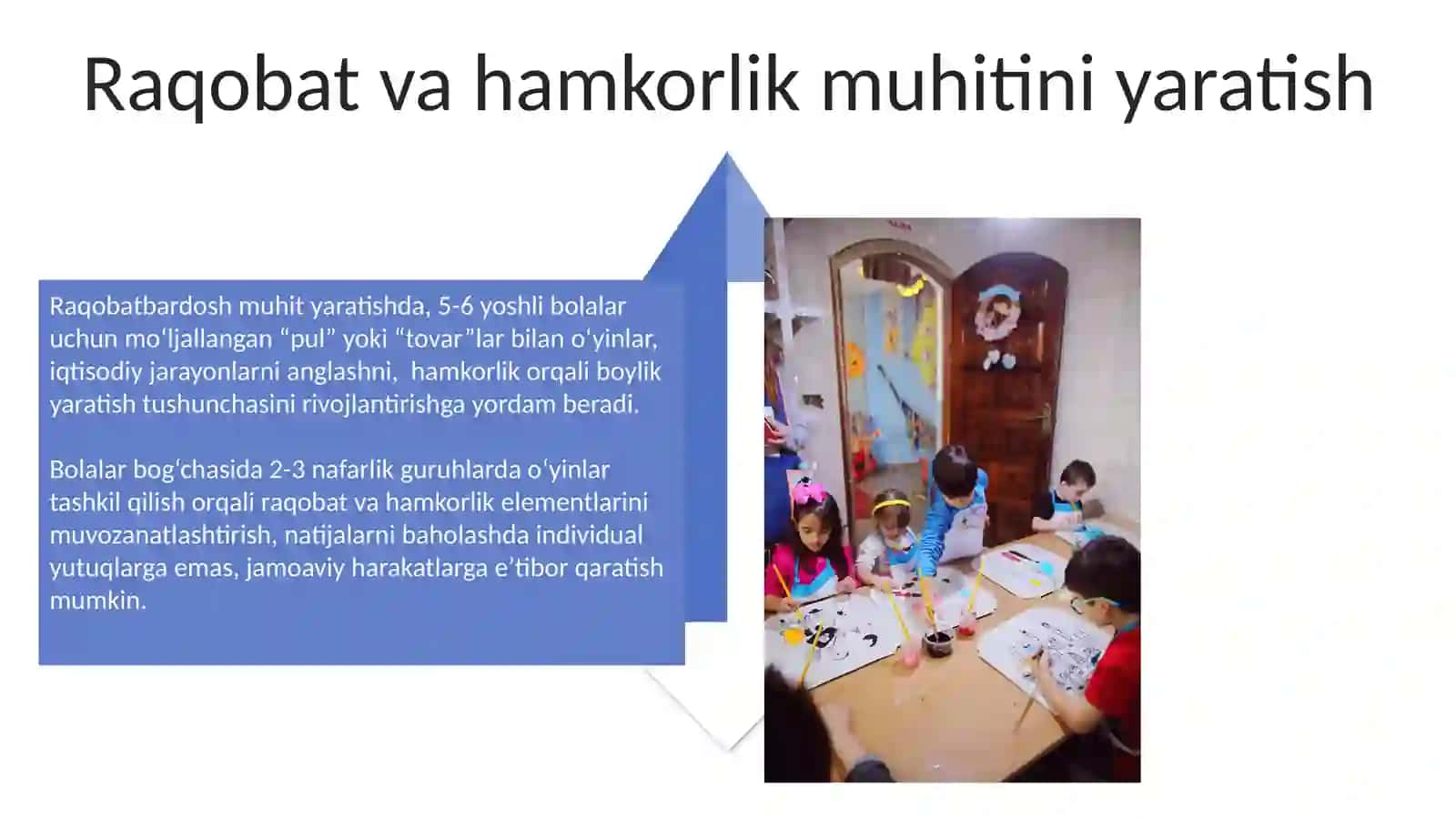 Raqobat va hamkorlik muhitini yaratish

Raqobatbardosh muhit yaratishda, 5-6 yoshli bolalar uchun moʻljallangan “pul” yoki “tovar”lar bilan oʻyinlar, iqtisodiy jarayonlarni anglashni,  hamkorlik orqali boylik yaratish tushunchasini rivojlantirishga yordam beradi.

Bolalar bogʻchasida 2-3 nafarlik guruhlarda oʻyinlar tashkil qilish orqali raqobat va hamkorlik elementlarini muvozanatlashtirish, natijalarni baholashda individual yutuqlarga emas, jamoaviy harakatlarga eʼtibor qaratish mumkin.